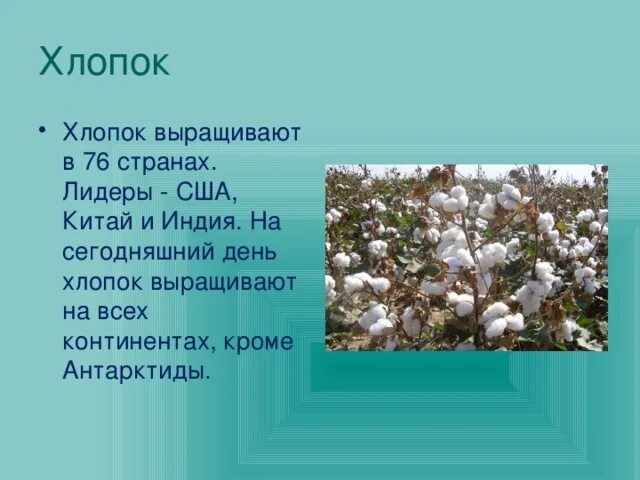 Хлопок

• Хлопок выращивают в 76 странах. Лидеры - США, Китай и Индия. На сегодняшний день хлопок выращивают на всех континентах, кроме Антарктиды.